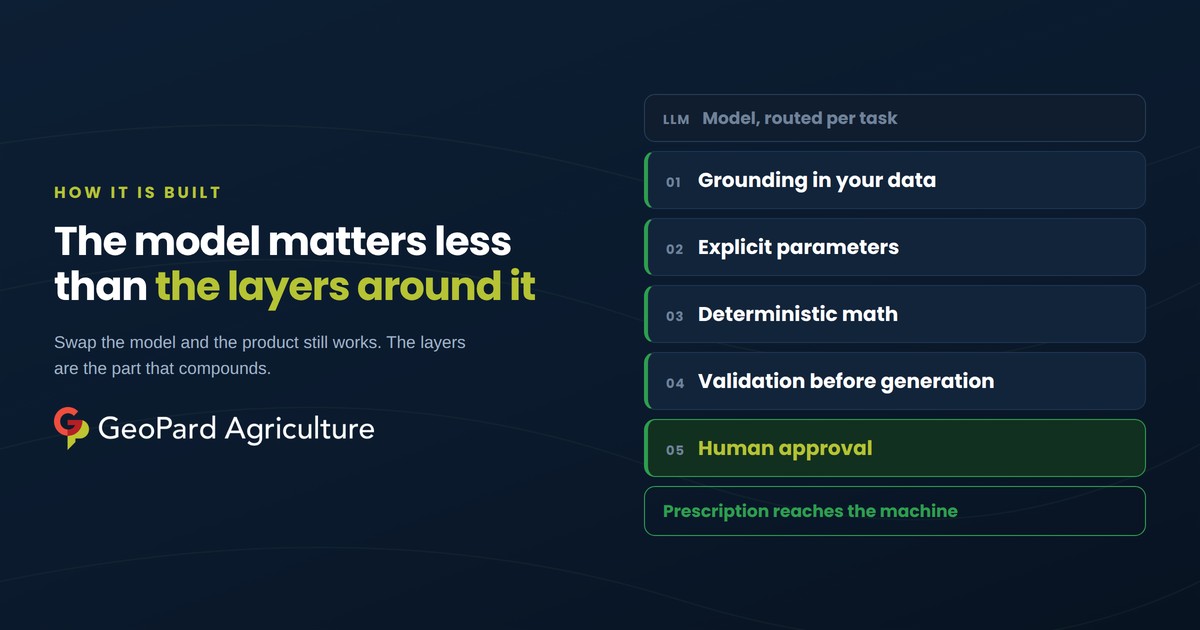 HOW IT IS BUILT

The model matters less than the layers around it

Swap the model and the product still works. The layers are the part that compounds.

GeoPard Agriculture

LLM Model, routed per task

01 Grounding in your data

02 Explicit parameters

03 Deterministic math

04 Validation before generation

05 Human approval

Prescription reaches the machine